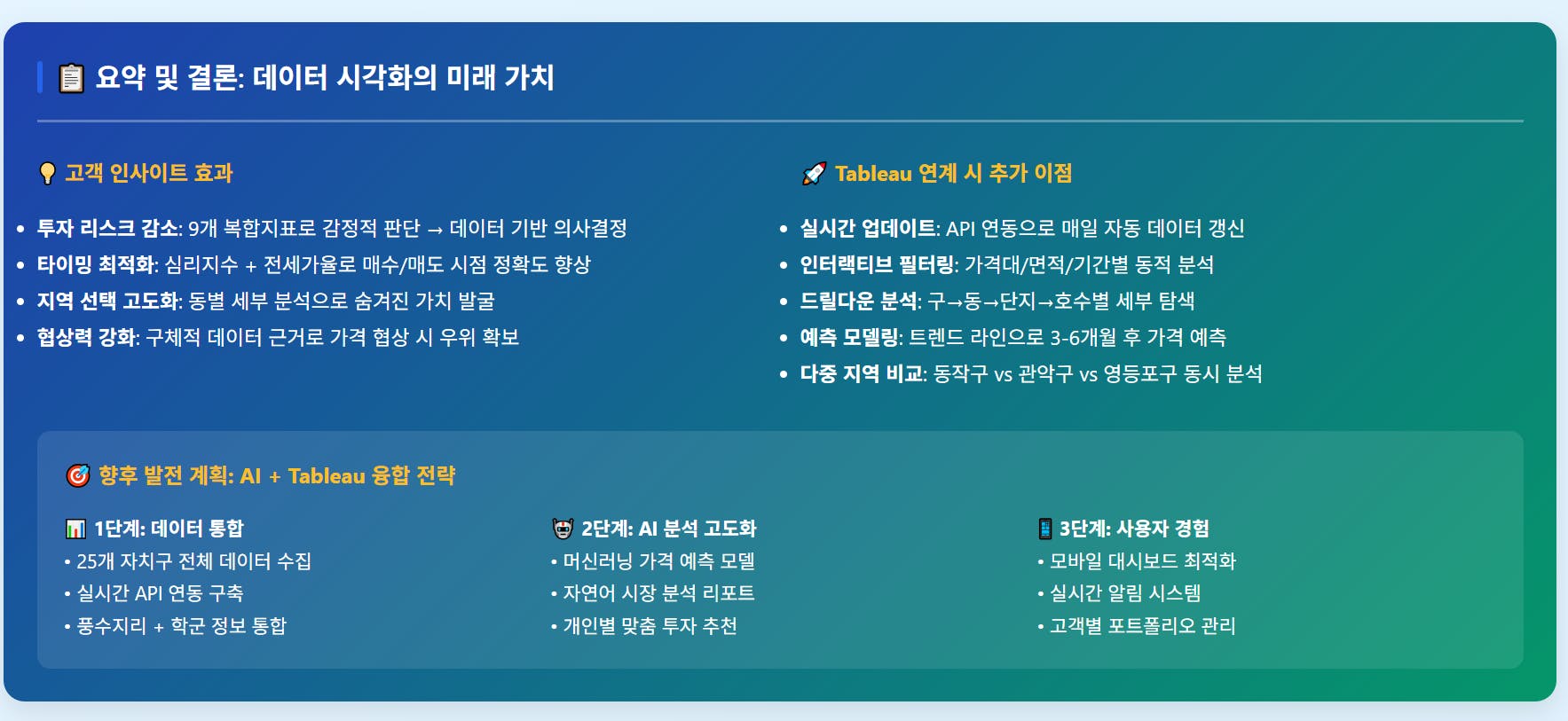 📋 요약 및 결론: 데이터 시각화의 미래 가치

💡 고객 인사이트 효과

• 투자 리스크 감소: 9개 복합지표로 감정적 판단 → 데이터 기반 의사결정
• 타이밍 최적화: 심리지수 + 전세가율로 매수/매도 시점 정확도 향상
• 지역 선택 고도화: 동별 세부 분석으로 숨겨진 가치 발굴
• 협상력 강화: 구체적 데이터 근거로 가격 협상 시 우위 확보

🚀 Tableau 연계 시 추가 이점

• 실시간 업데이트: API 연동으로 매일 자동 데이터 갱신
• 인터랙티브 필터링: 가격대/면적/기간별 동적 분석
• 드릴다운 분석: 구→동→단지→호수별 세부 탐색
• 예측 모델링: 트렌드 라인으로 3-6개월 후 가격 예측
• 다중 지역 비교: 동작구 vs 관악구 vs 영등포구 동시 분석

🎯 향후 발전 계획: AI + Tableau 융합 전략

📊 1단계: 데이터 통합
• 25개 자치구 전체 데이터 수집
• 실시간 API 연동 구축
• 풍수지리 + 학군 정보 통합

🤖 2단계: AI 분석 고도화
• 머신러닝 가격 예측 모델
• 자연어 시장 분석 리포트
• 개인별 맞춤 투자 추천

📱 3단계: 사용자 경험
• 모바일 대시보드 최적화
• 실시간 알림 시스템
• 고객별 포트폴리오 관리